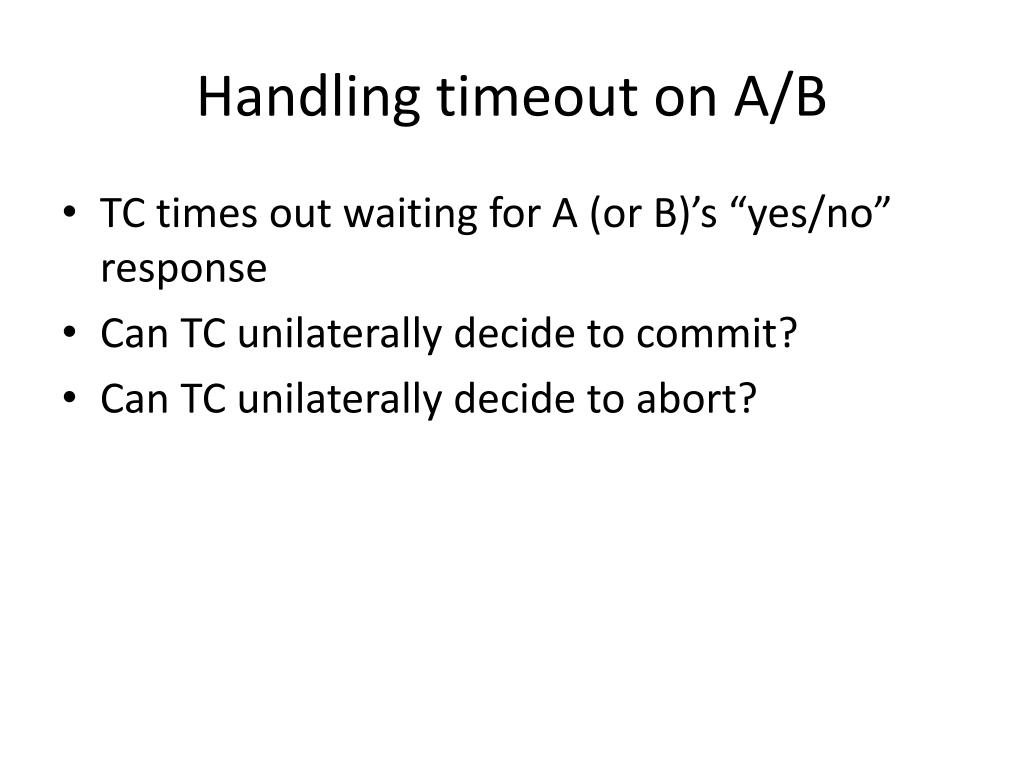 Handling timeout on A/B

• TC times out waiting for A (or B)’s “yes/no” response
• Can TC unilaterally decide to commit?
• Can TC unilaterally decide to abort?